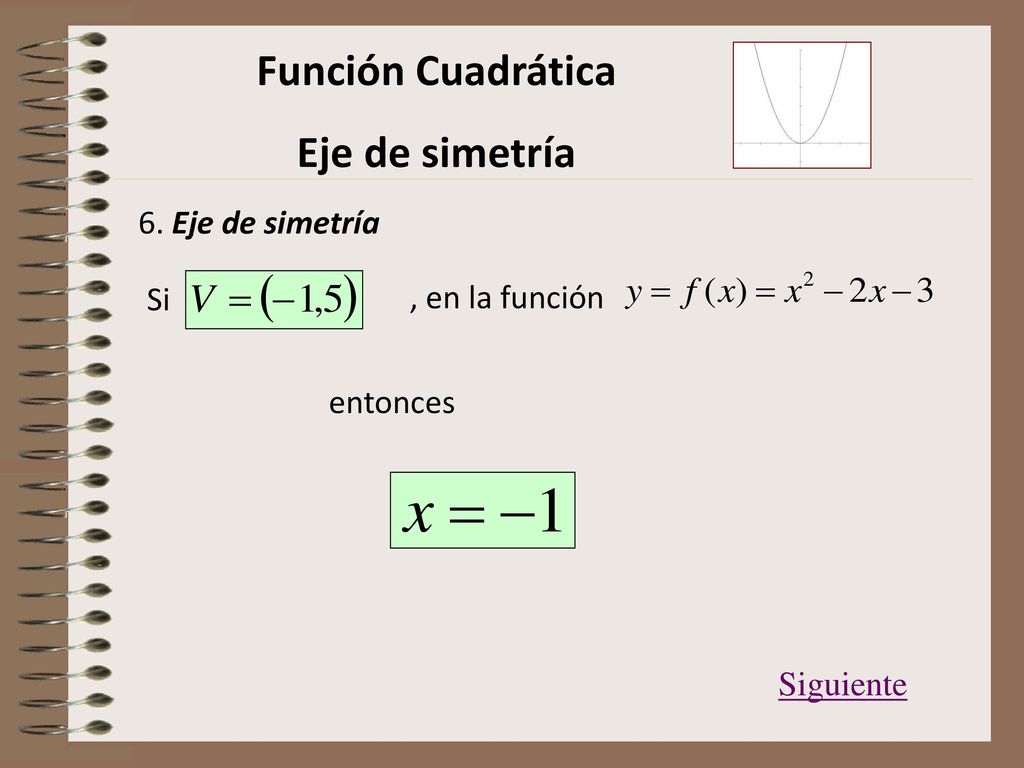 Función Cuadrática

Eje de simetría

6. Eje de simetría

Si $V = (-1,5)$ , en la función $y = f(x) = x^2 - 2x - 3$

entonces

$x = -1$

Siguiente